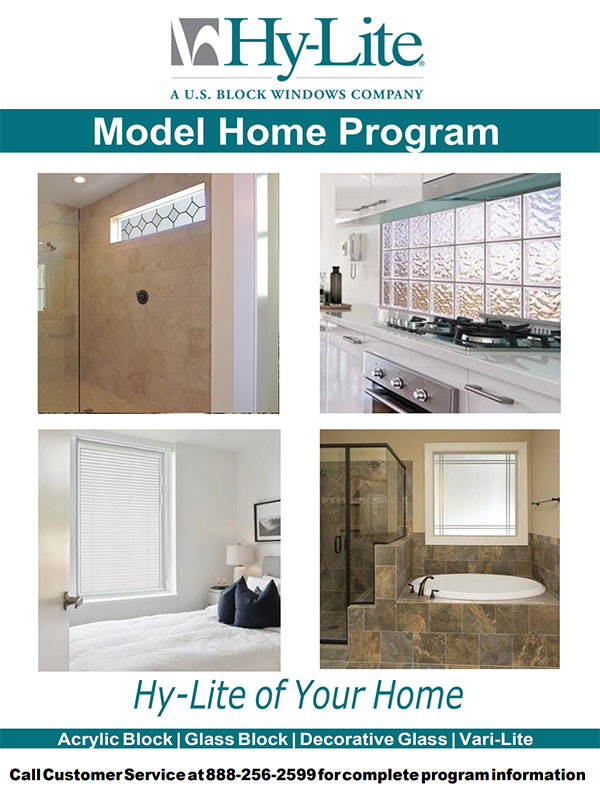 Hy-Lite®
A U.S. BLOCK WINDOWS COMPANY

Model Home Program

Hy-Lite of Your Home

Acrylic Block | Glass Block | Decorative Glass | Vari-Lite

Call Customer Service at 888-256-2599 for complete program information